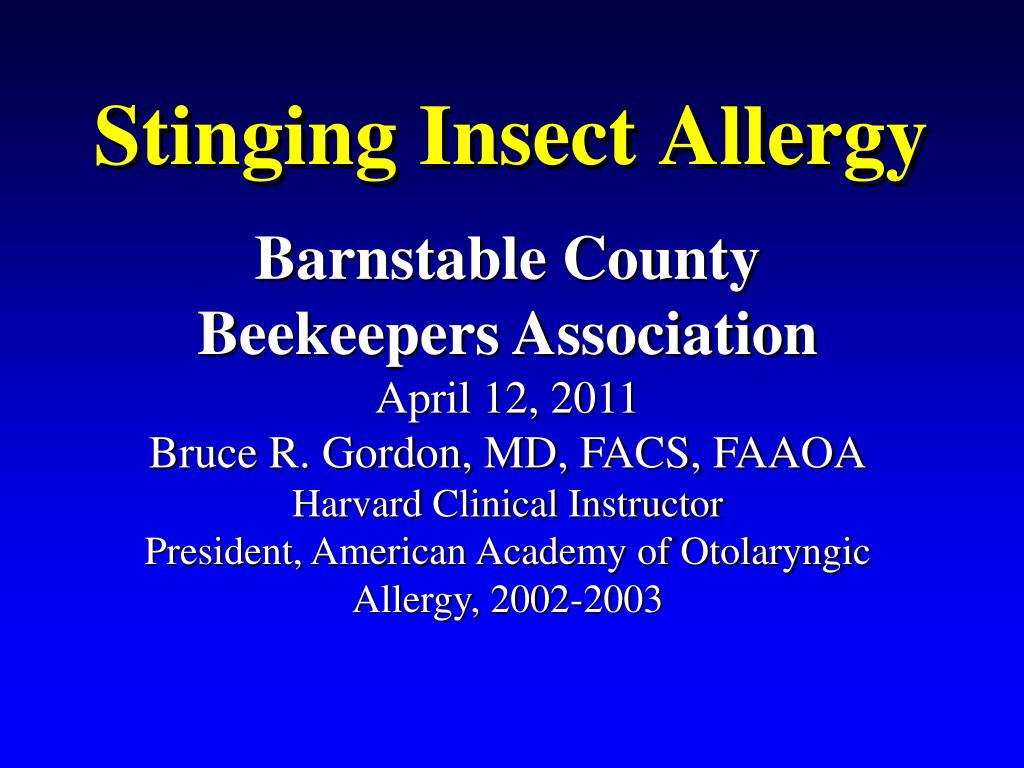 Stinging Insect Allergy

Barnstable County Beekeepers Association

April 12, 2011
Bruce R. Gordon, MD, FACS, FAAOA
Harvard Clinical Instructor
President, American Academy of Otolaryngic Allergy, 2002-2003